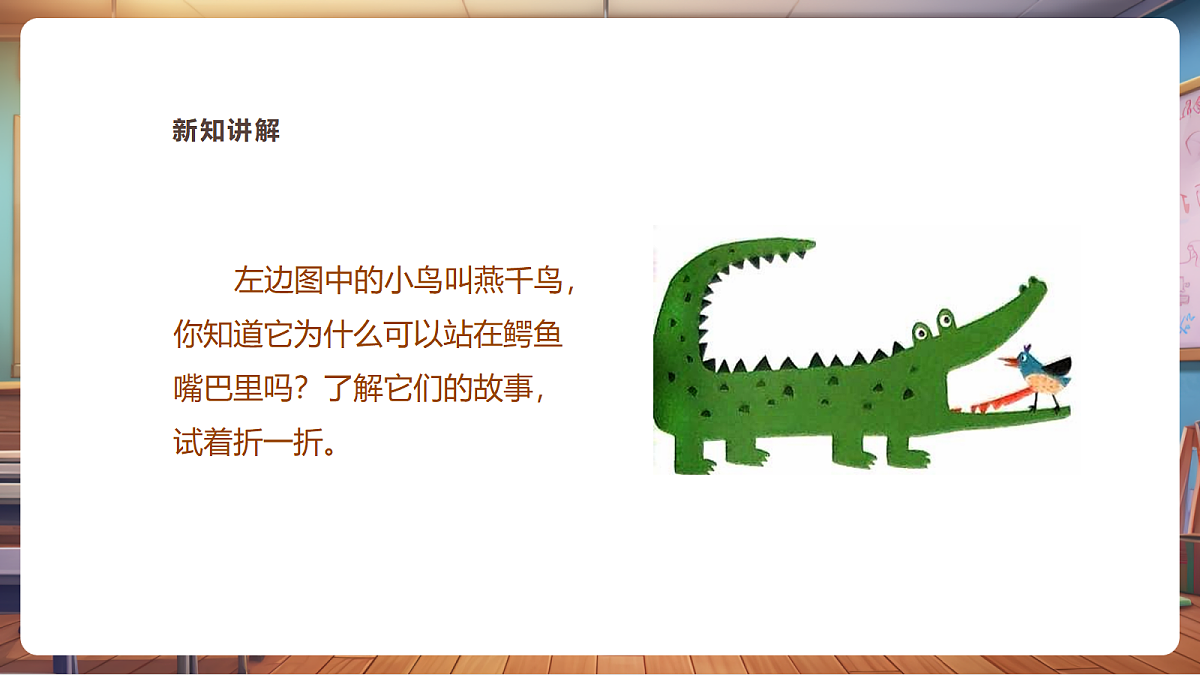 新知讲解

左边图中的小鸟叫燕千鸟，你知道它为什么可以站在鳄鱼嘴巴里吗？了解它们的故事，试着折一折。